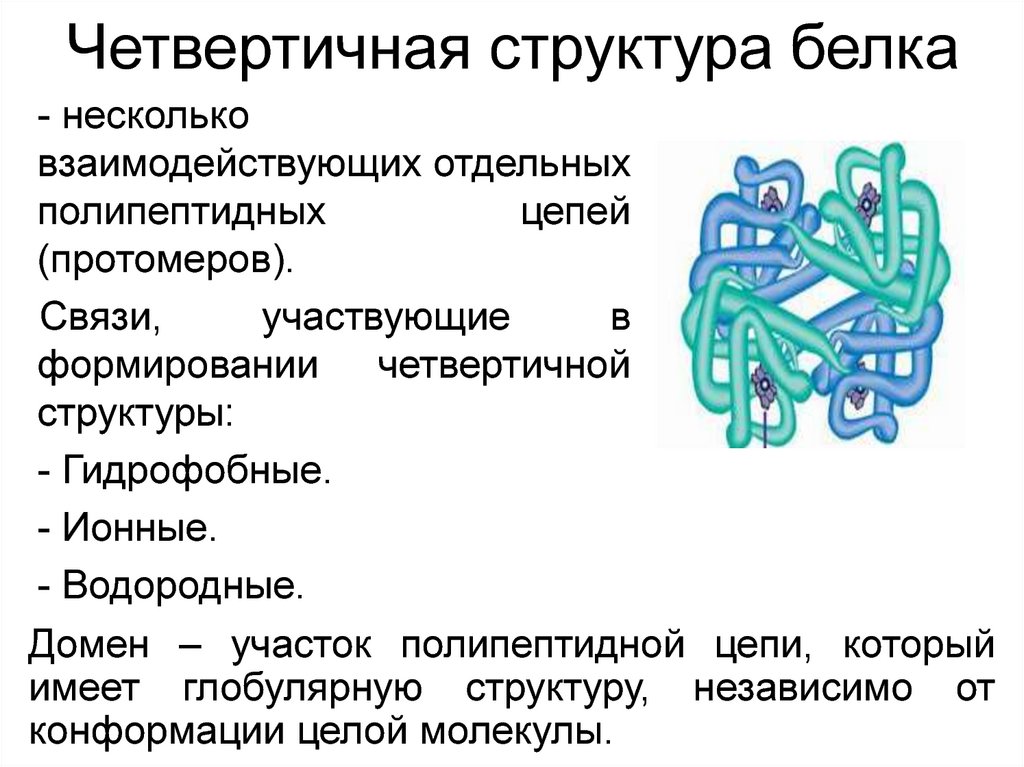 Четвертичная структура белка

- несколько взаимодействующих отдельных полипептидных цепей (протомеров).

Связи, участвующие в формировании четвертичной структуры:

- Гидрофобные.

- Ионные.

- Водородные.

Домен – участок полипептидной цепи, который имеет глобулярную структуру, независимо от конформации целой молекулы.